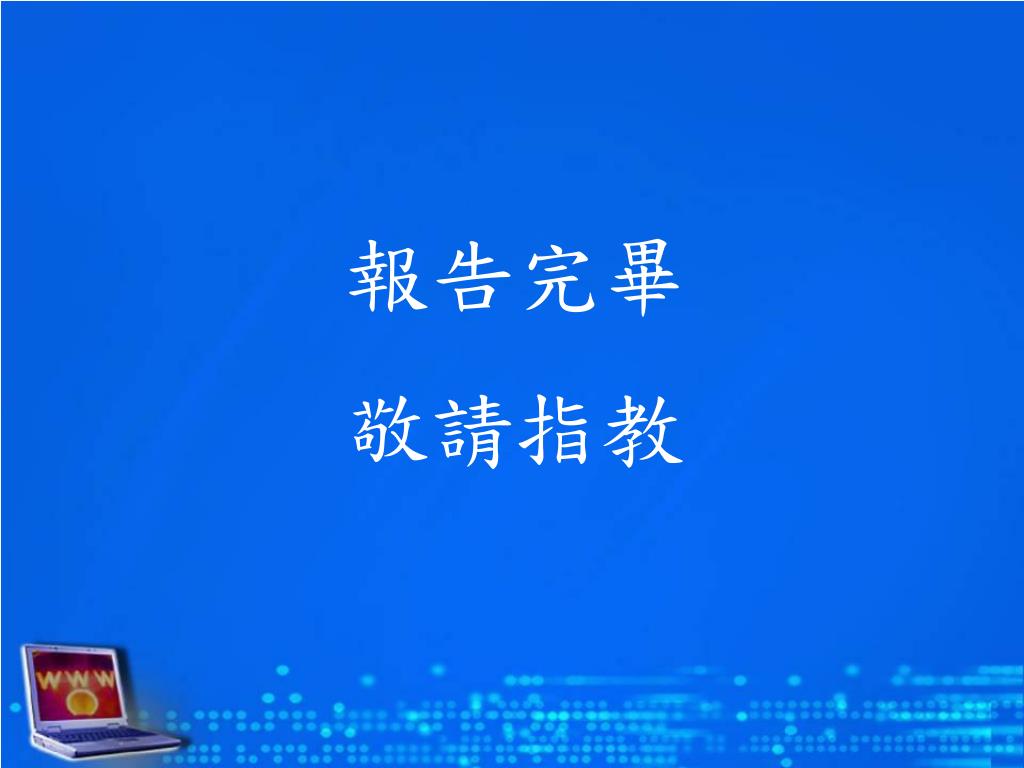 報告完畢

敬請指教

WWW